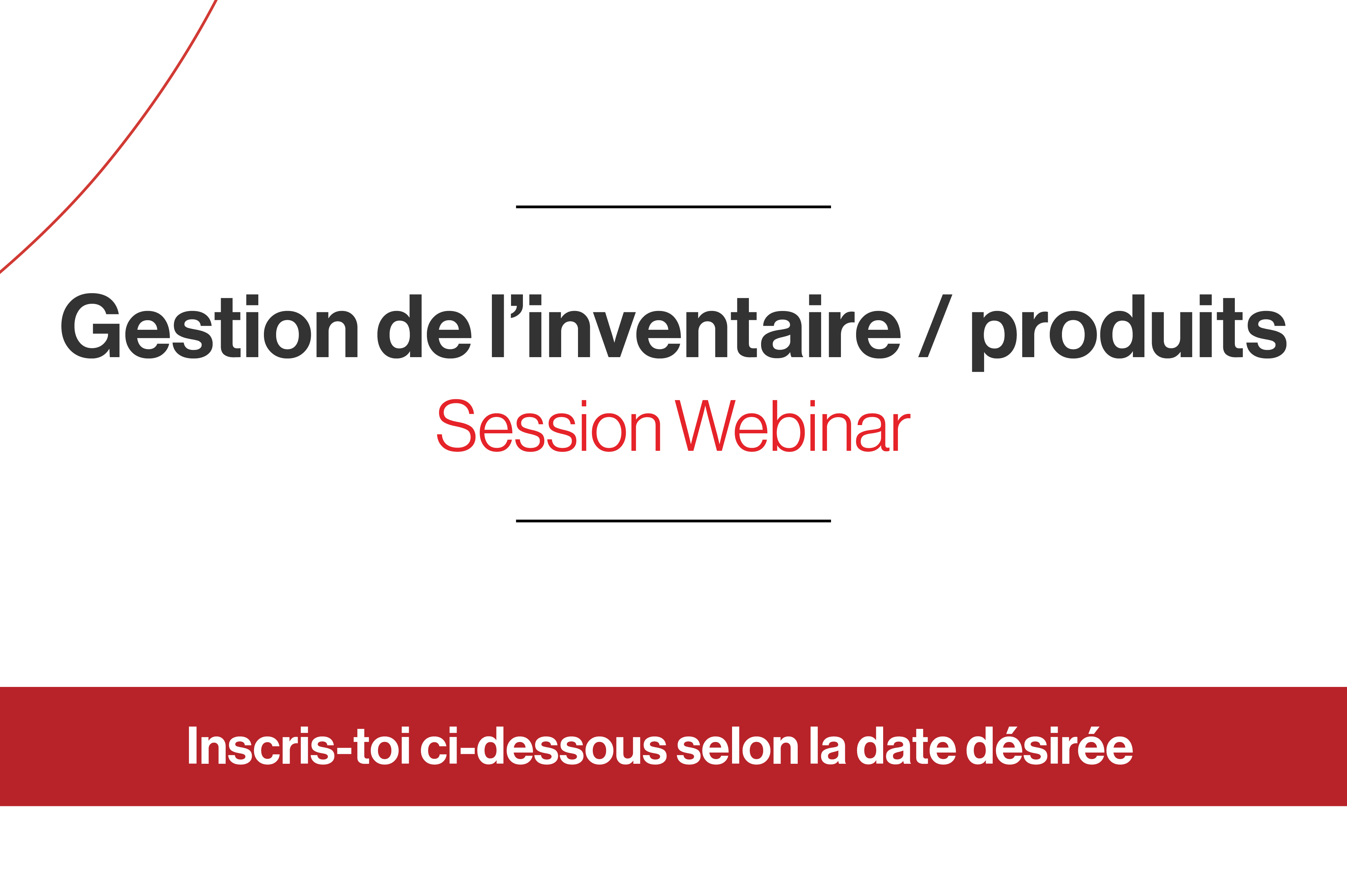 Gestion de l’inventaire / produits
Session Webinar

Inscris-toi ci-dessous selon la date désirée